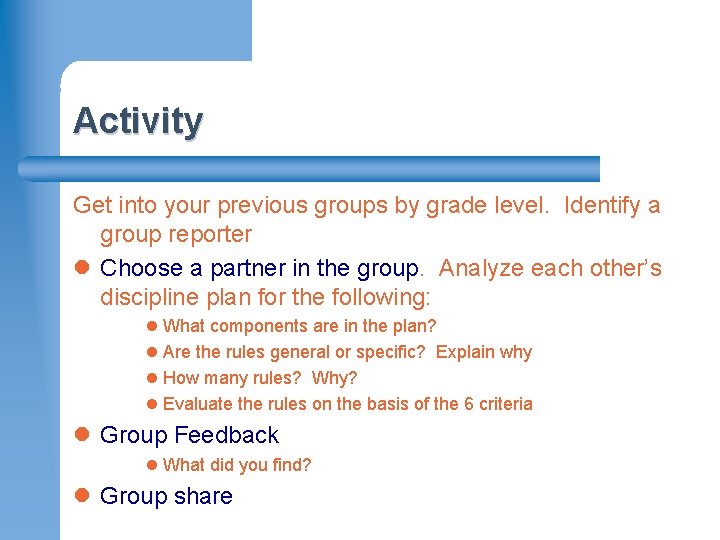 Activity

Get into your previous groups by grade level. Identify a group reporter

- Choose a partner in the group. Analyze each other's discipline plan for the following:
  - What components are in the plan?
  - Are the rules general or specific? Explain why
  - How many rules? Why?
  - Evaluate the rules on the basis of the 6 criteria
- Group Feedback
  - What did you find?
- Group share